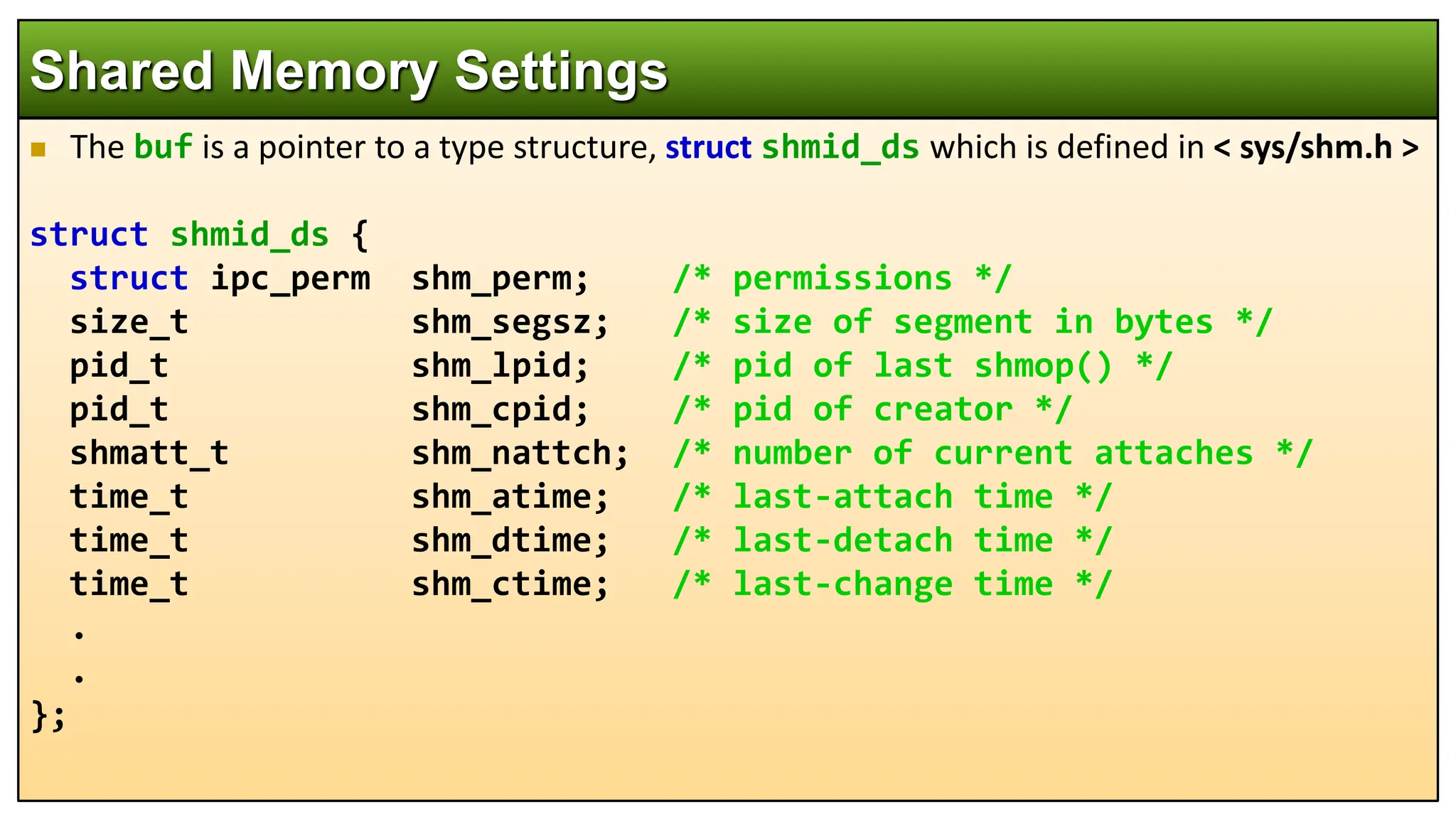 Shared Memory Settings

The buf is a pointer to a type structure, struct shmid_ds which is defined in < sys/shm.h >

struct shmid_ds {
  struct ipc_perm  shm_perm;    /* permissions */
  size_t           shm_segsz;   /* size of segment in bytes */
  pid_t            shm_lpid;    /* pid of last shmop() */
  pid_t            shm_cpid;    /* pid of creator */
  shmatt_t         shm_nattch;  /* number of current attaches */
  time_t           shm_atime;   /* last-attach time */
  time_t           shm_dtime;   /* last-detach time */
  time_t           shm_ctime;   /* last-change time */
  .
  .
};